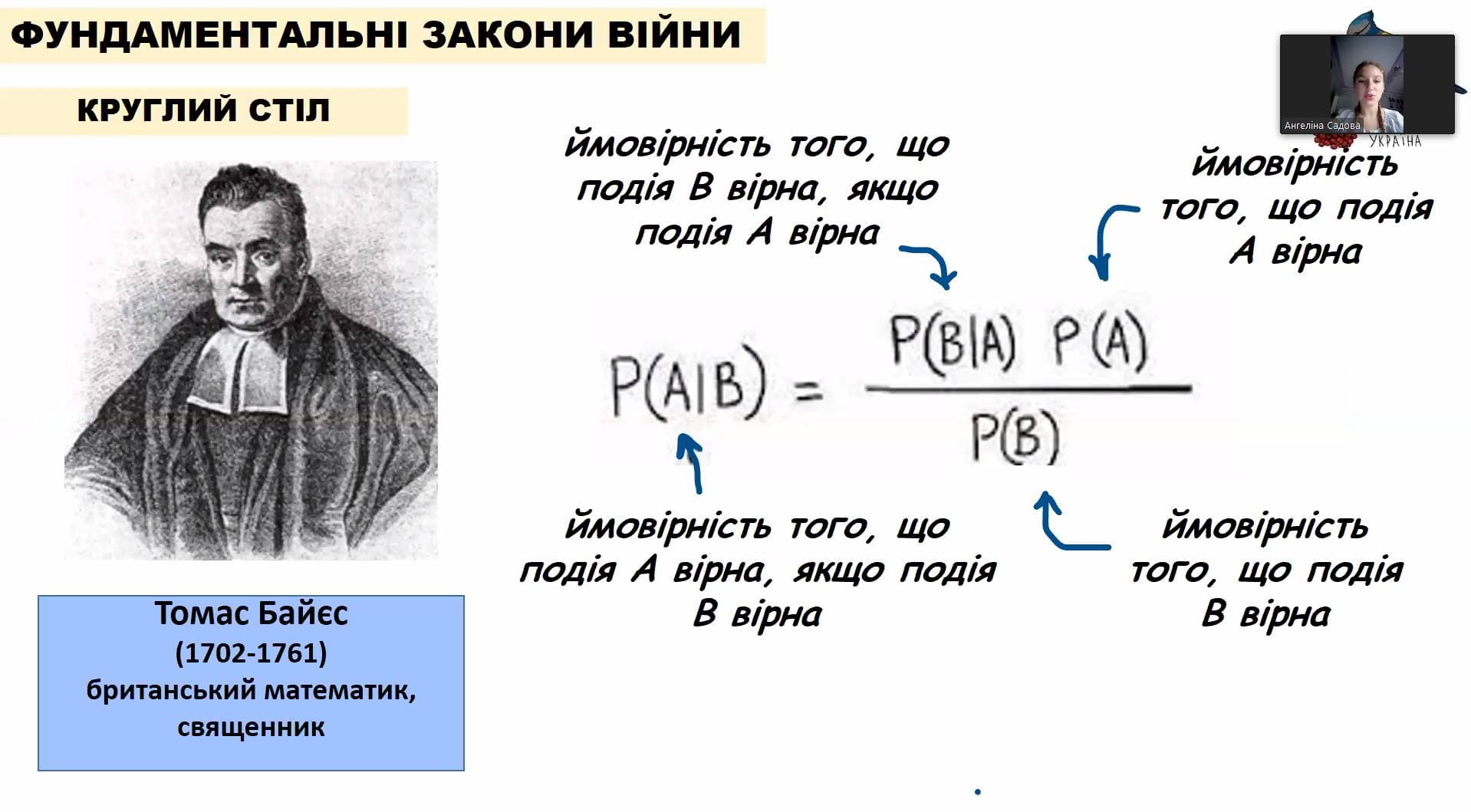 ФУНДАМЕНТАЛЬНІ ЗАКОНИ ВІЙНИ

КРУГЛИЙ СТІЛ

Ангеліна Садова

УКРАЇНА

ймовірність того, що подія B вірна, якщо подія A вірна

ймовірність того, що подія A вірна

$P(A|B) = \frac{P(B|A)\ P(A)}{P(B)}$

ймовірність того, що подія A вірна, якщо подія B вірна

ймовірність того, що подія B вірна

Томас Байєс
(1702-1761)
британський математик, священник